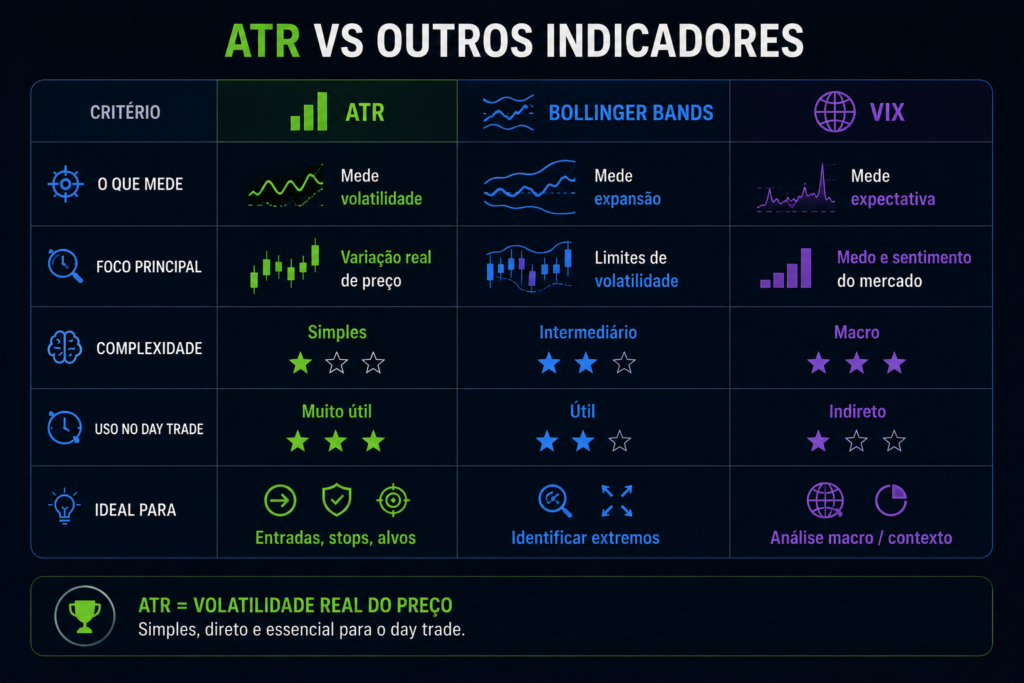 ATR VS OUTROS INDICADORES

| CRITÉRIO | ATR | BOLLINGER BANDS | VIX |
|---|---|---|---|
| O QUE MEDE | Mede volatilidade | Mede expansão | Mede expectativa |
| FOCO PRINCIPAL | Variação real de preço | Limites de volatilidade | Medo e sentimento do mercado |
| COMPLEXIDADE | Simples ★☆☆ | Intermediário ★★☆ | Macro ★★★ |
| USO NO DAY TRADE | Muito útil ★★★ | Útil ★★☆ | Indireto ★☆☆ |
| IDEAL PARA | Entradas, stops, alvos | Identificar extremos | Análise macro / contexto |

ATR = VOLATILIDADE REAL DO PREÇO
Simples, direto e essencial para o day trade.